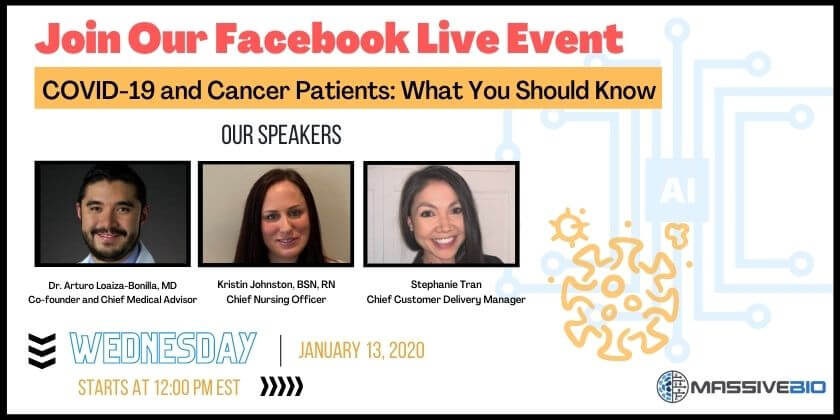 Join Our Facebook Live Event

COVID-19 and Cancer Patients: What You Should Know

OUR SPEAKERS

Dr. Arturo Loaiza-Bonilla, MD
Co-founder and Chief Medical Advisor

Kristin Johnston, BSN, RN
Chief Nursing Officer

Stephanie Tran
Chief Customer Delivery Manager

AI

WEDNESDAY | JANUARY 13, 2020

STARTS AT 12:00 PM EST

MASSIVEBIO